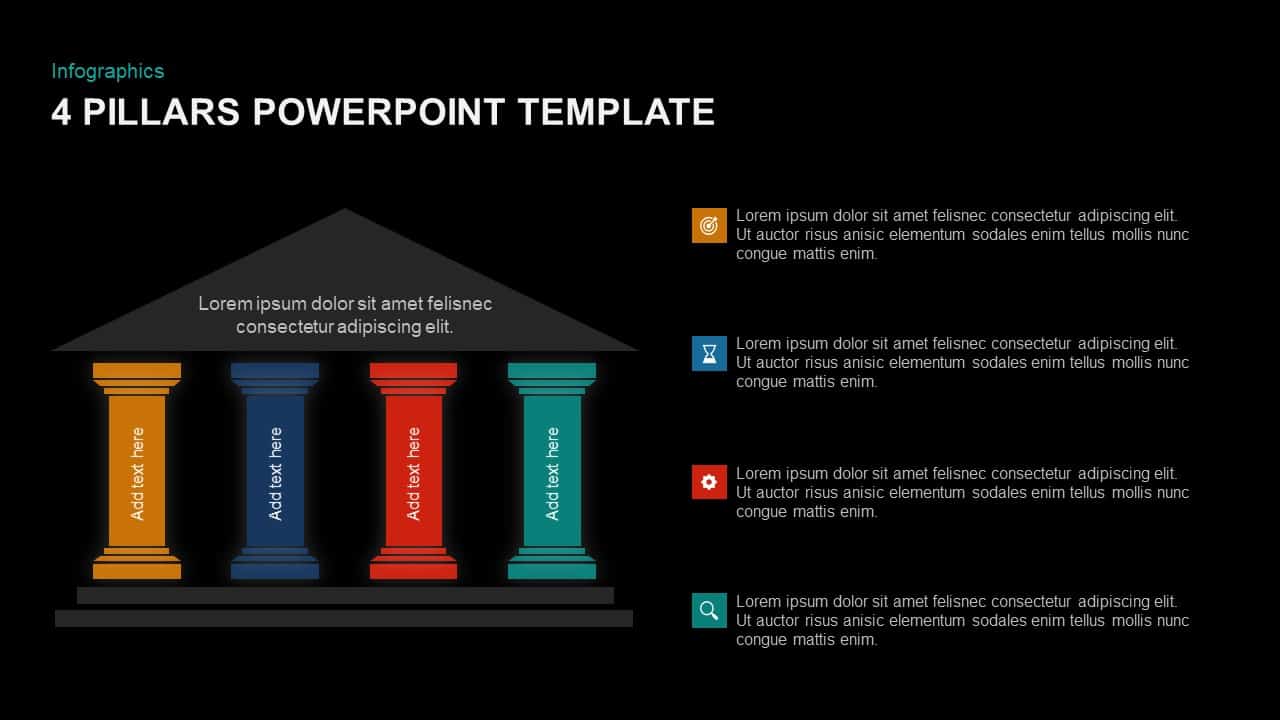 Infographics

4 PILLARS POWERPOINT TEMPLATE

Lorem ipsum dolor sit amet felisnec consectetur adipiscing elit.

Add text here

Add text here

Add text here

Add text here

Lorem ipsum dolor sit amet felisnec consectetur adipiscing elit. Ut auctor risus anisic elementum sodales enim tellus mollis nunc congue mattis enim.

Lorem ipsum dolor sit amet felisnec consectetur adipiscing elit. Ut auctor risus anisic elementum sodales enim tellus mollis nunc congue mattis enim.

Lorem ipsum dolor sit amet felisnec consectetur adipiscing elit. Ut auctor risus anisic elementum sodales enim tellus mollis nunc congue mattis enim.

Lorem ipsum dolor sit amet felisnec consectetur adipiscing elit. Ut auctor risus anisic elementum sodales enim tellus mollis nunc congue mattis enim.